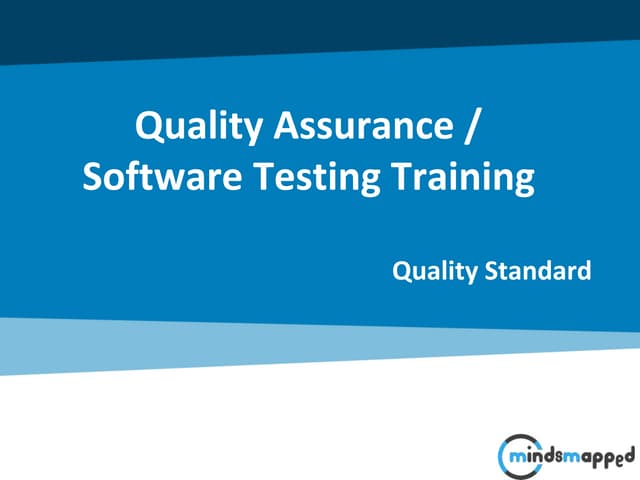 Quality Assurance / Software Testing Training

Quality Standard

mindsmapped